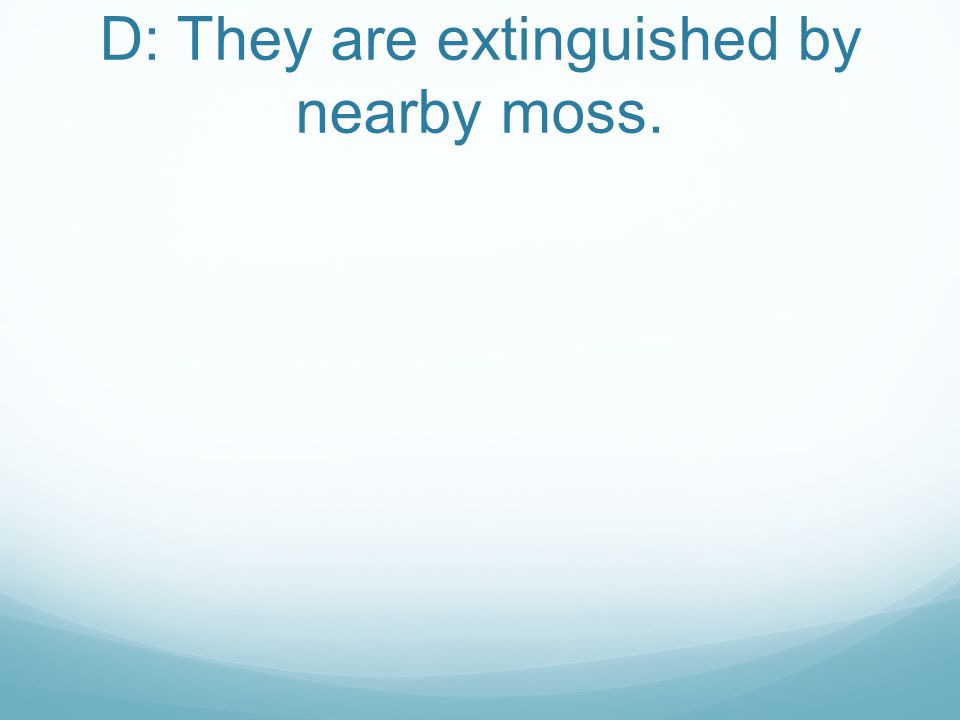 D: They are extinguished by nearby moss.